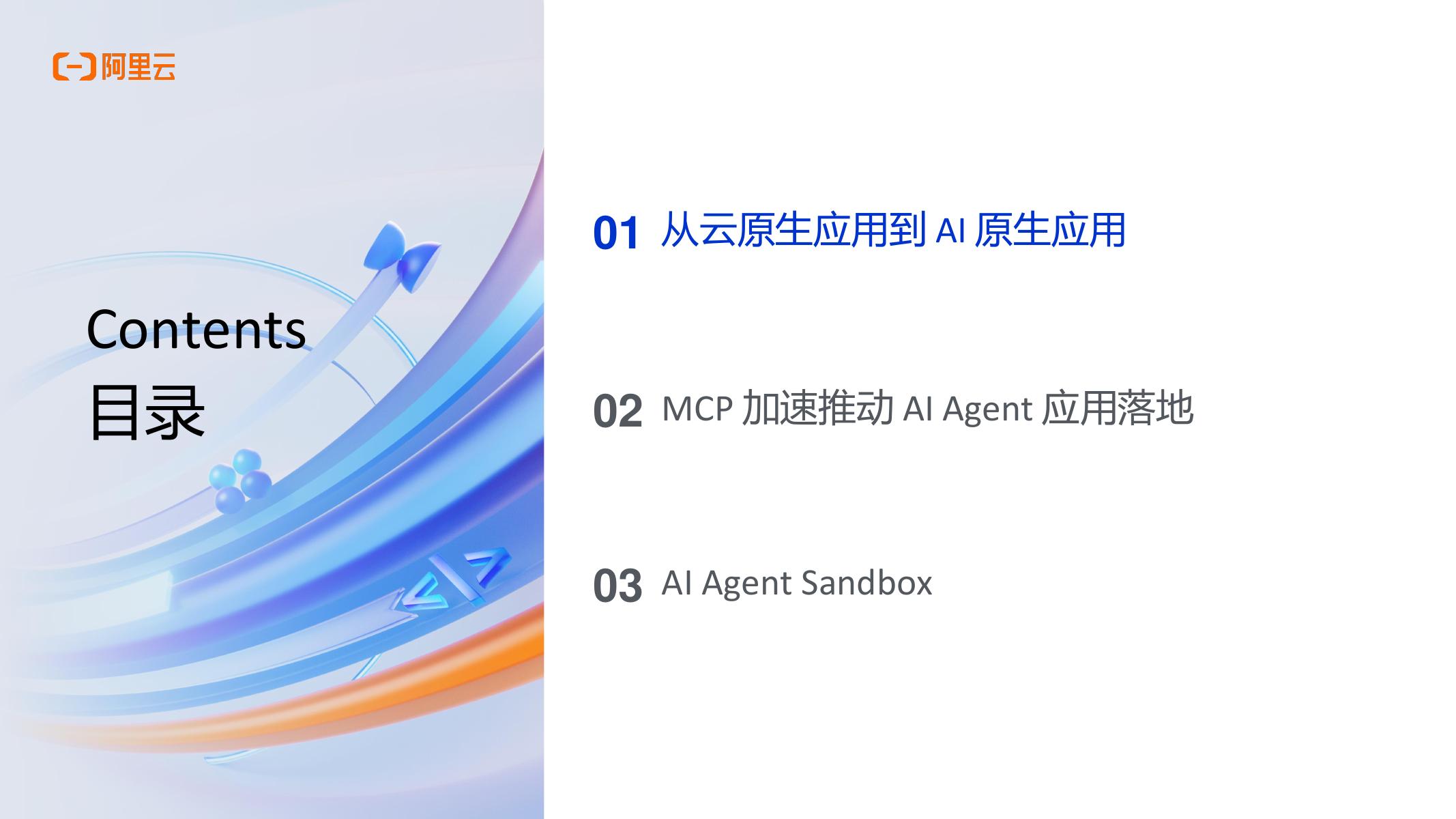 阿里云

Contents
目录

01 从云原生应用到 AI 原生应用

02 MCP 加速推动 AI Agent 应用落地

03 AI Agent Sandbox